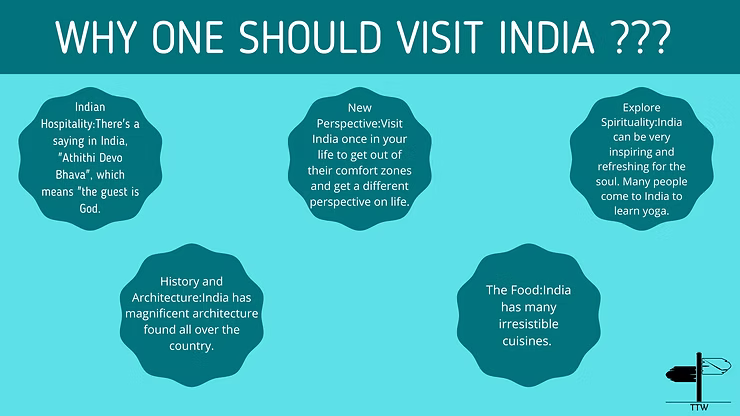 WHY ONE SHOULD VISIT INDIA ???

Indian Hospitality:There's a saying in India, "Athithi Devo Bhava", which means "the guest is God.

New Perspective:Visit India once in your life to get out of their comfort zones and get a different perspective on life.

Explore Spirituality:India can be very inspiring and refreshing for the soul. Many people come to India to learn yoga.

History and Architecture:India has magnificent architecture found all over the country.

The Food:India has many irresistible cuisines.

TTW